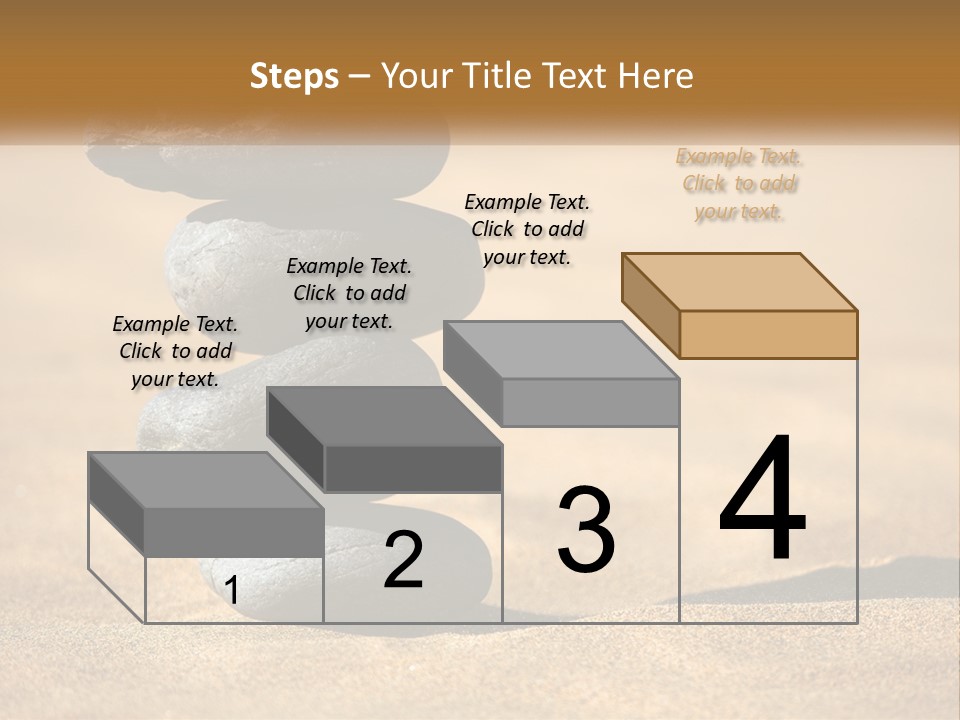 Steps – Your Title Text Here

Example Text. Click to add your text.

Example Text. Click to add your text.

Example Text. Click to add your text.

Example Text. Click to add your text.

1

2

3

4